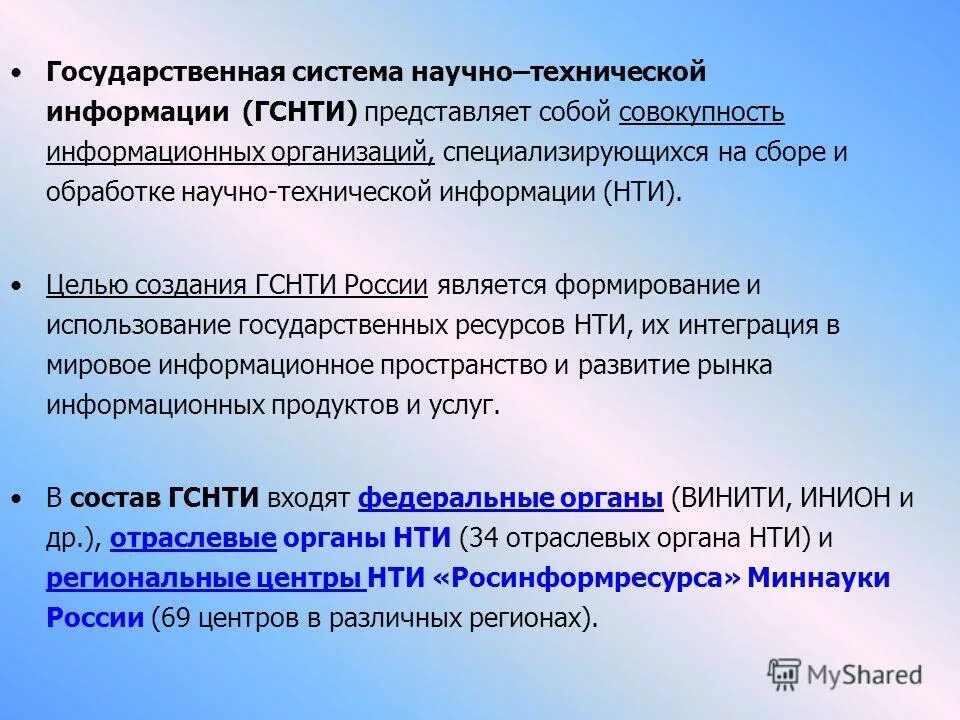 • Государственная система научно–технической информации (ГСНТИ) представляет собой совокупность информационных организаций, специализирующихся на сборе и обработке научно-технической информации (НТИ).

• Целью создания ГСНТИ России является формирование и использование государственных ресурсов НТИ, их интеграция в мировое информационное пространство и развитие рынка информационных продуктов и услуг.

• В состав ГСНТИ входят федеральные органы (ВИНИТИ, ИНИОН и др.), отраслевые органы НТИ (34 отраслевых органа НТИ) и региональные центры НТИ «Росинформресурса» Миннауки России (69 центров в различных регионах).

MyShared